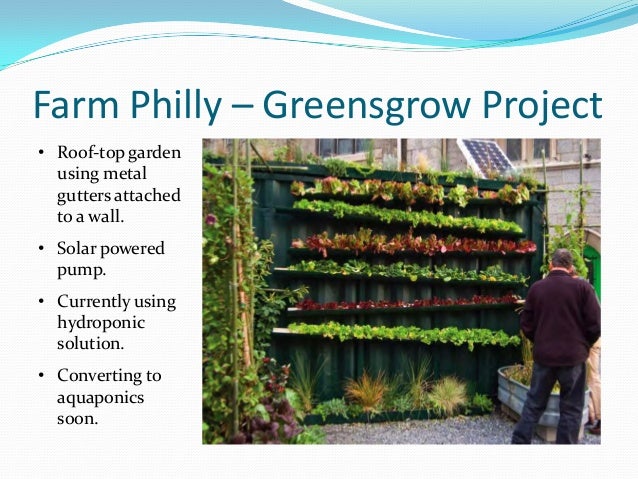 Farm Philly – Greensgrow Project

• Roof-top garden using metal gutters attached to a wall.

• Solar powered pump.

• Currently using hydroponic solution.

• Converting to aquaponics soon.